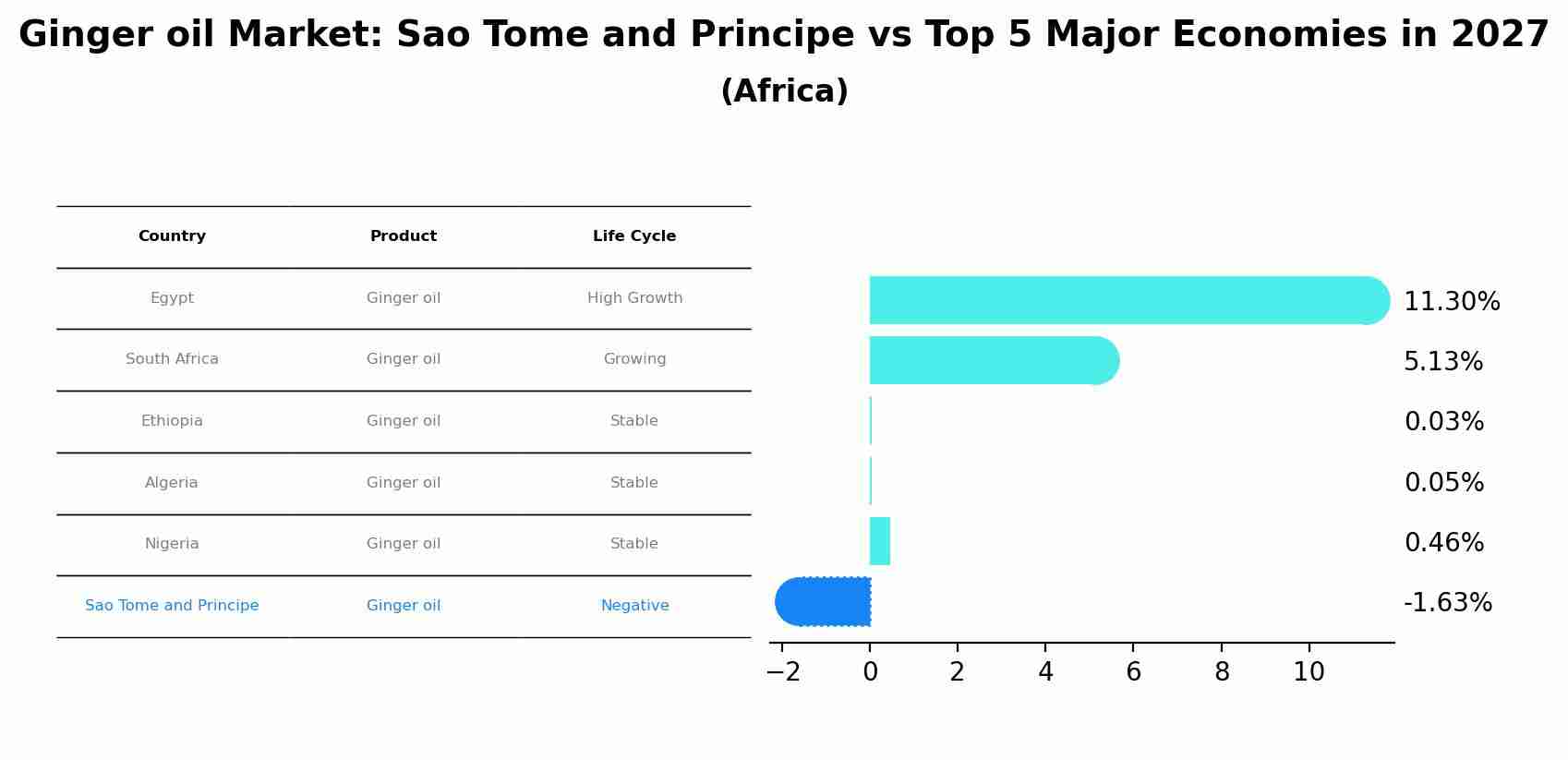 Ginger oil Market: Sao Tome and Principe vs Top 5 Major Economies in 2027
(Africa)

| Country | Product | Life Cycle |
|---|---|---|
| Egypt | Ginger oil | High Growth |
| South Africa | Ginger oil | Growing |
| Ethiopia | Ginger oil | Stable |
| Algeria | Ginger oil | Stable |
| Nigeria | Ginger oil | Stable |
| Sao Tome and Principe | Ginger oil | Negative |

11.30%
5.13%
0.03%
0.05%
0.46%
-1.63%

−2 0 2 4 6 8 10